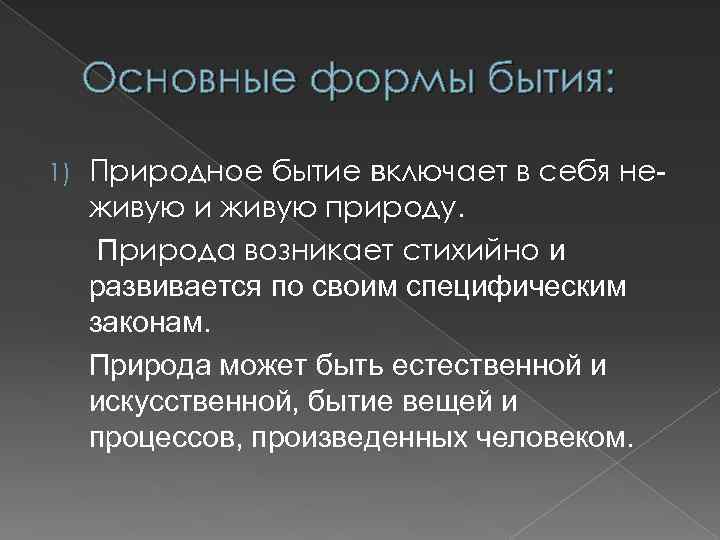 Основные формы бытия:

1) Природное бытие включает в себя неживую и живую природу.

Природа возникает стихийно и развивается по своим специфическим законам.

Природа может быть естественной и искусственной, бытие вещей и процессов, произведенных человеком.